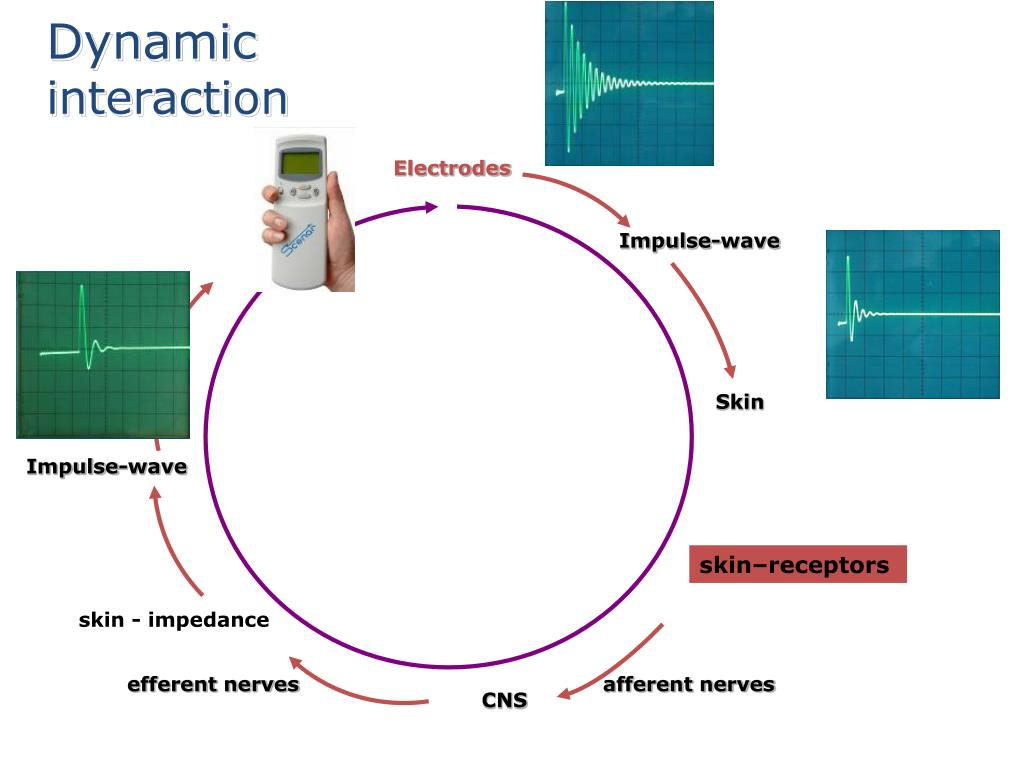 Dynamic interaction

Scenar

Electrodes

Impulse-wave

Skin

skin–receptors

afferent nerves

CNS

efferent nerves

skin - impedance

Impulse-wave